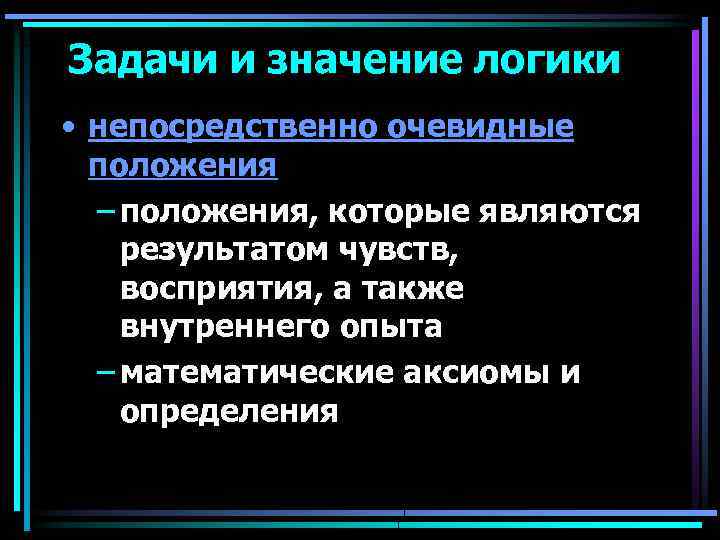 Задачи и значение логики

• непосредственно очевидные положения

– положения, которые являются результатом чувств, восприятия, а также внутреннего опыта

– математические аксиомы и определения